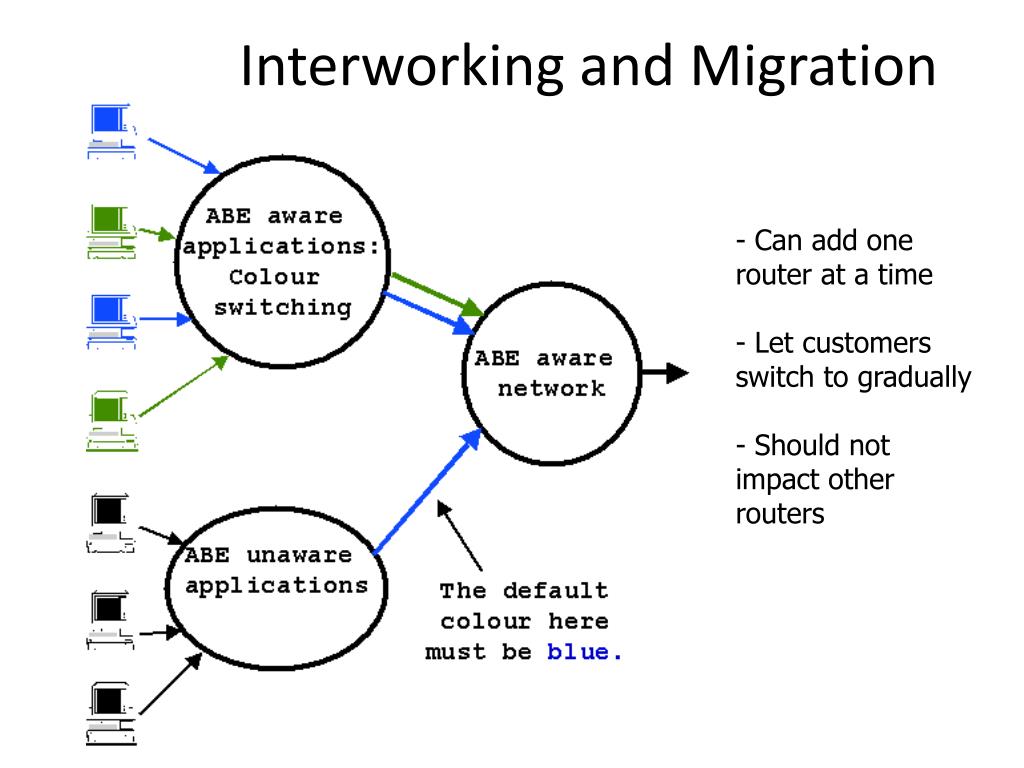 Interworking and Migration

ABE aware applications: Colour switching

ABE aware network

ABE unaware applications

The default colour here must be blue.

- Can add one router at a time

- Let customers switch to gradually

- Should not impact other routers